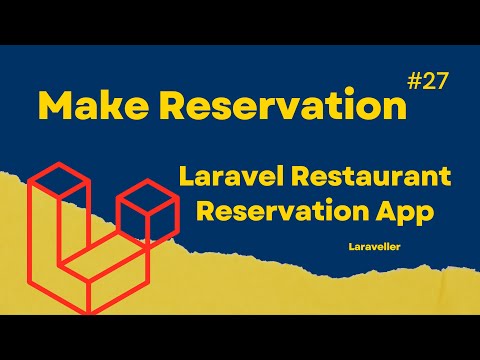 #27

Make Reservation

Laravel Restaurant Reservation App

Laraveller